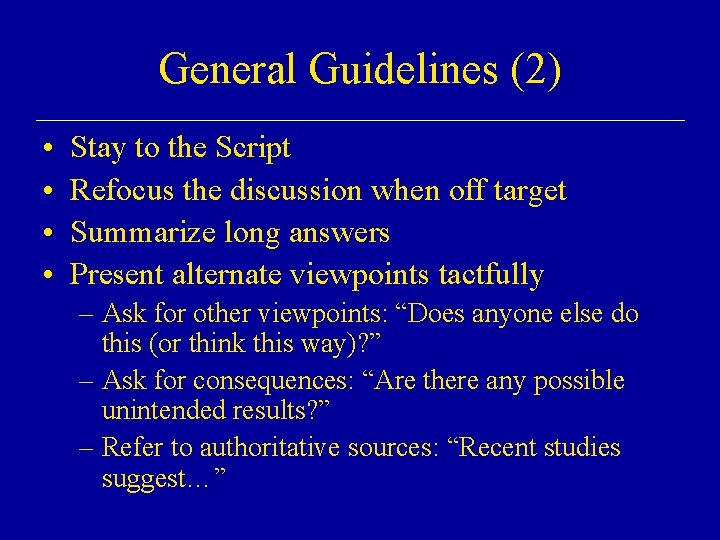 General Guidelines (2)

• Stay to the Script
• Refocus the discussion when off target
• Summarize long answers
• Present alternate viewpoints tactfully
– Ask for other viewpoints: “Does anyone else do this (or think this way)?”
– Ask for consequences: “Are there any possible unintended results?”
– Refer to authoritative sources: “Recent studies suggest…”